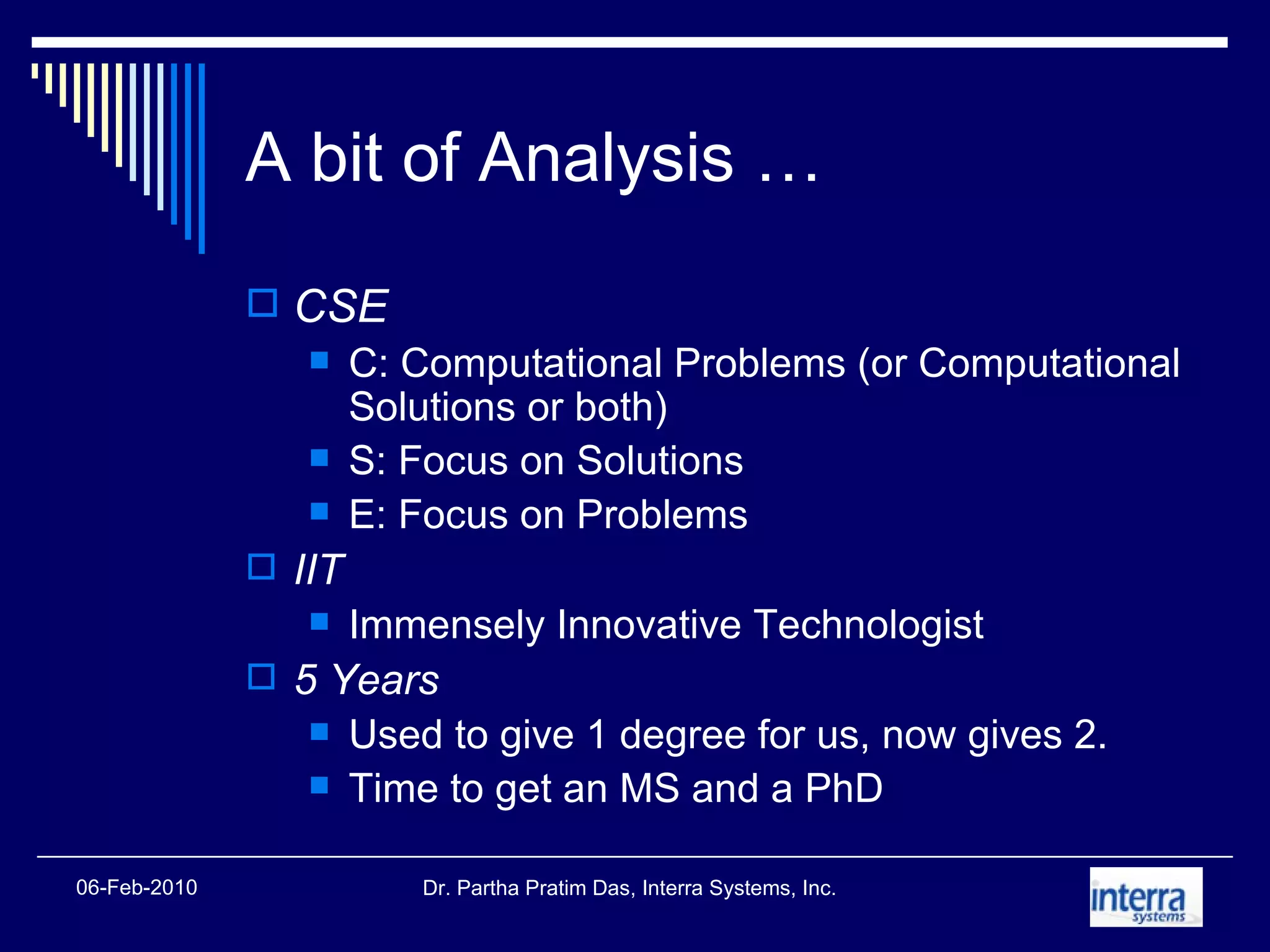 A bit of Analysis …

CSE

C: Computational Problems (or Computational Solutions or both)

S: Focus on Solutions

E: Focus on Problems

IIT

Immensely Innovative Technologist

5 Years

Used to give 1 degree for us, now gives 2.

Time to get an MS and a PhD

06-Feb-2010

Dr. Partha Pratim Das, Interra Systems, Inc.

interra systems